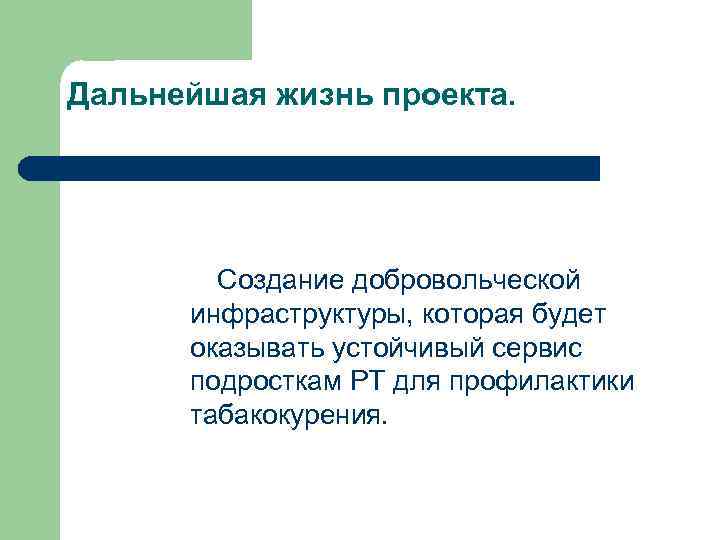 Дальнейшая жизнь проекта.

Создание добровольческой инфраструктуры, которая будет оказывать устойчивый сервис подросткам РТ для профилактики табакокурения.